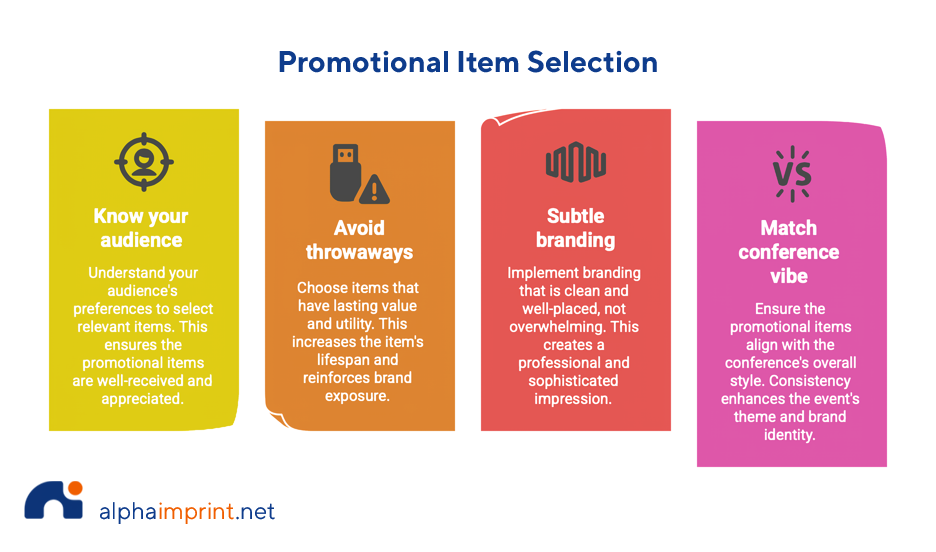 Promotional Item Selection

Know your audience

Understand your audience's preferences to select relevant items. This ensures the promotional items are well-received and appreciated.

Avoid throwaways

Choose items that have lasting value and utility. This increases the item's lifespan and reinforces brand exposure.

Subtle branding

Implement branding that is clean and well-placed, not overwhelming. This creates a professional and sophisticated impression.

VS

Match conference vibe

Ensure the promotional items align with the conference's overall style. Consistency enhances the event's theme and brand identity.

alphaimprint.net